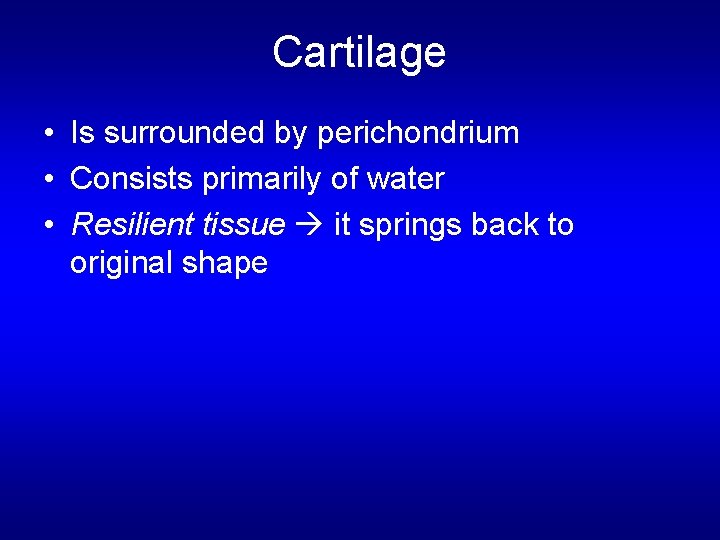 Cartilage

• Is surrounded by perichondrium
• Consists primarily of water
• Resilient tissue → it springs back to original shape